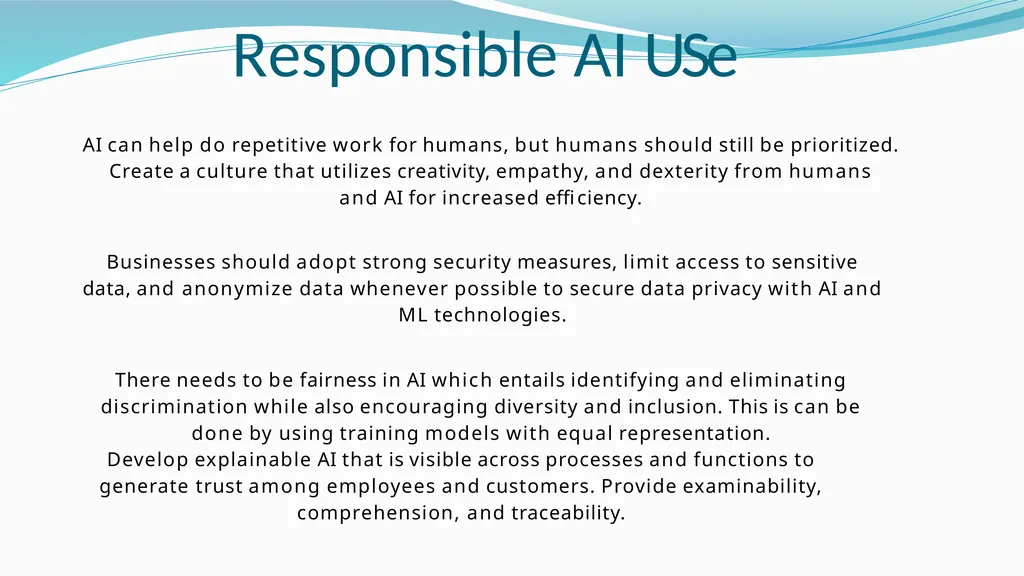 Responsible AI USe

AI can help do repetitive work for humans, but humans should still be prioritized. Create a culture that utilizes creativity, empathy, and dexterity from humans and AI for increased efficiency.

Businesses should adopt strong security measures, limit access to sensitive data, and anonymize data whenever possible to secure data privacy with AI and ML technologies.

There needs to be fairness in AI which entails identifying and eliminating discrimination while also encouraging diversity and inclusion. This is can be done by using training models with equal representation.
Develop explainable AI that is visible across processes and functions to generate trust among employees and customers. Provide examinability, comprehension, and traceability.